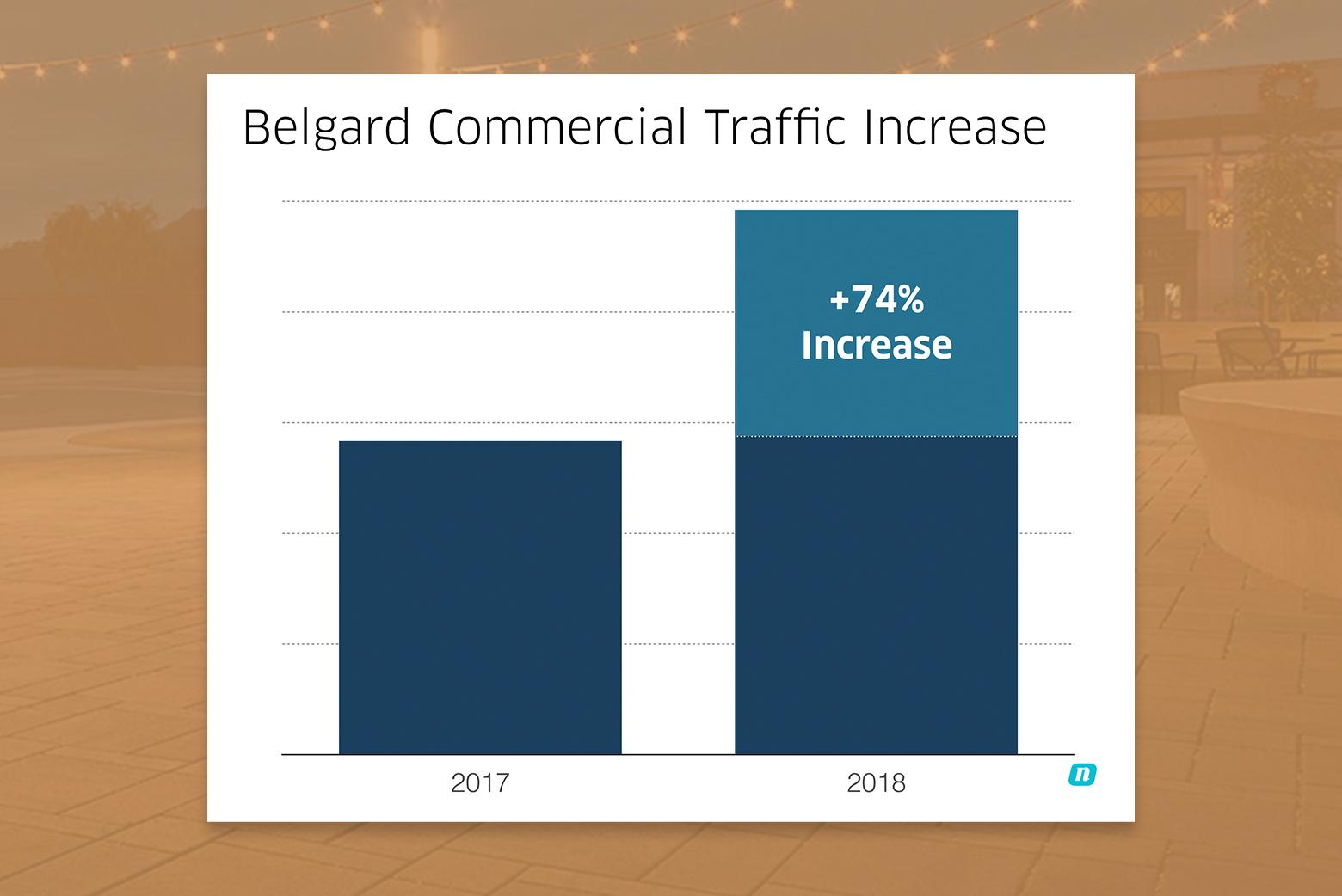 Belgard Commercial Traffic Increase

+74%
Increase

2017

2018

n